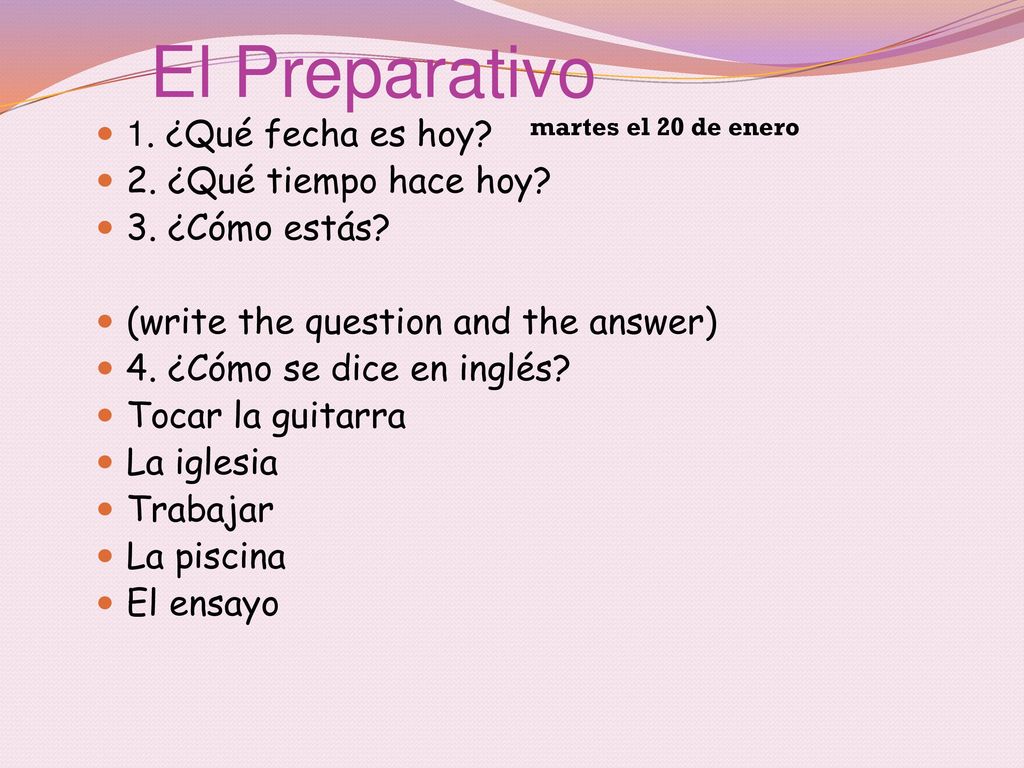 El Preparativo

1. ¿Qué fecha es hoy? martes el 20 de enero
2. ¿Qué tiempo hace hoy?
3. ¿Cómo estás?

(write the question and the answer)
4. ¿Cómo se dice en inglés?
Tocar la guitarra
La iglesia
Trabajar
La piscina
El ensayo